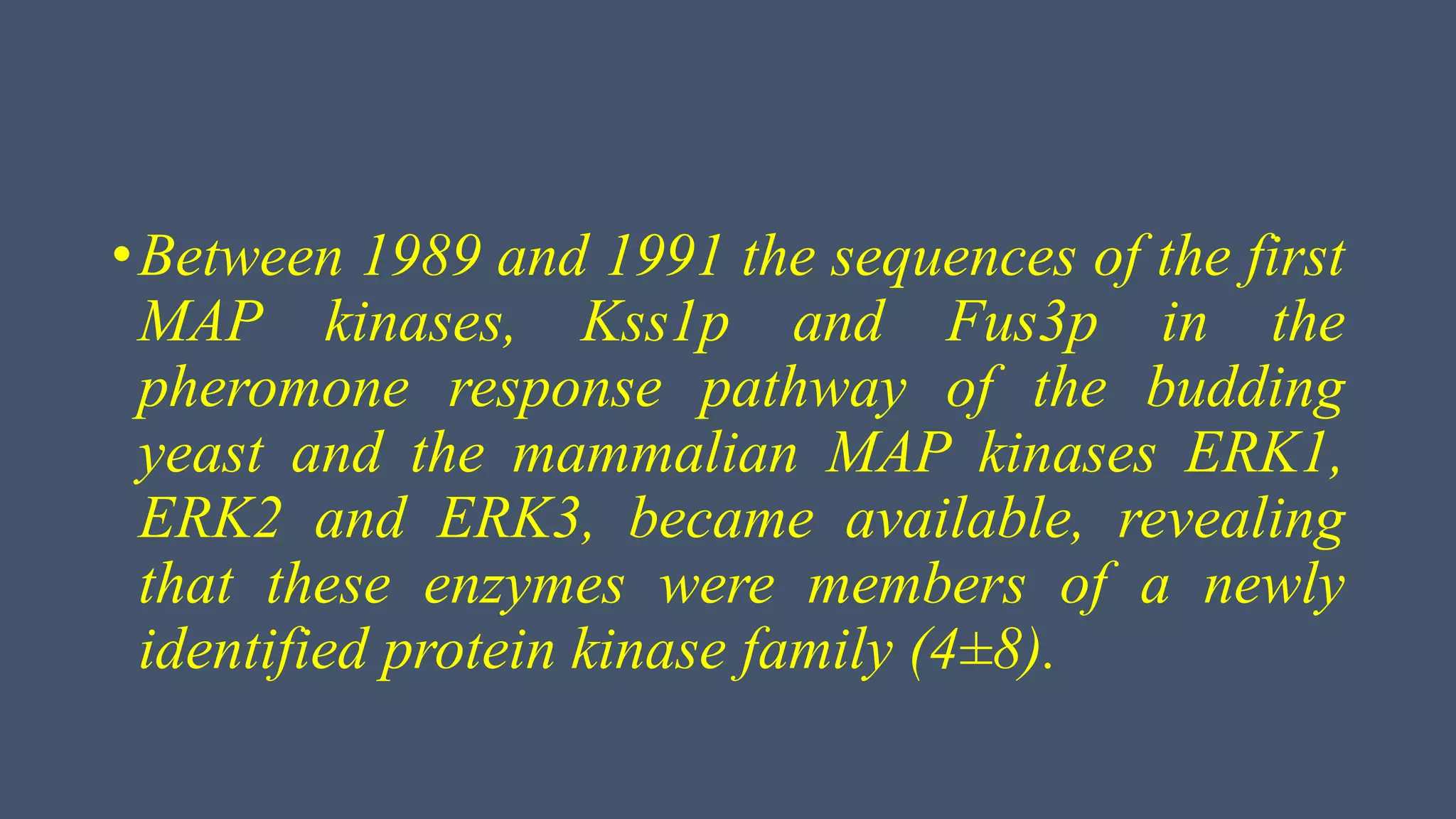 • Between 1989 and 1991 the sequences of the first MAP kinases, Kss1p and Fus3p in the pheromone response pathway of the budding yeast and the mammalian MAP kinases ERK1, ERK2 and ERK3, became available, revealing that these enzymes were members of a newly identified protein kinase family (4±8).